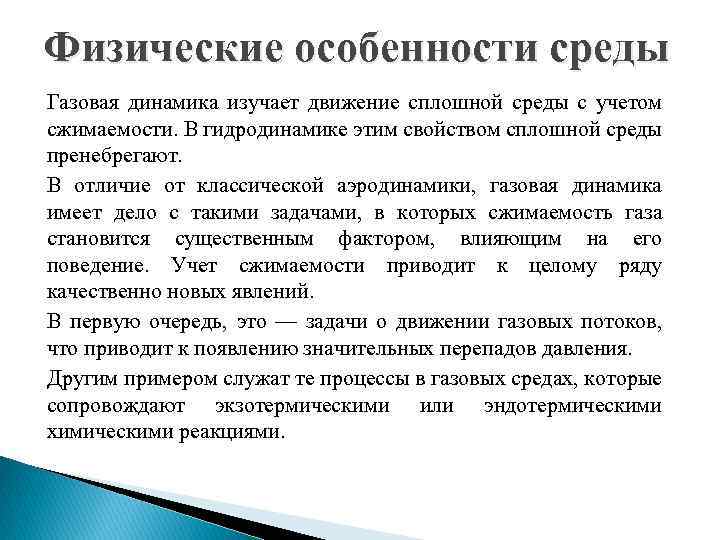 Физические особенности среды

Газовая динамика изучает движение сплошной среды с учетом сжимаемости. В гидродинамике этим свойством сплошной среды пренебрегают.

В отличие от классической аэродинамики, газовая динамика имеет дело с такими задачами, в которых сжимаемость газа становится существенным фактором, влияющим на его поведение. Учет сжимаемости приводит к целому ряду качественно новых явлений.

В первую очередь, это — задачи о движении газовых потоков, что приводит к появлению значительных перепадов давления.

Другим примером служат те процессы в газовых средах, которые сопровождают экзотермическими или эндотермическими химическими реакциями.